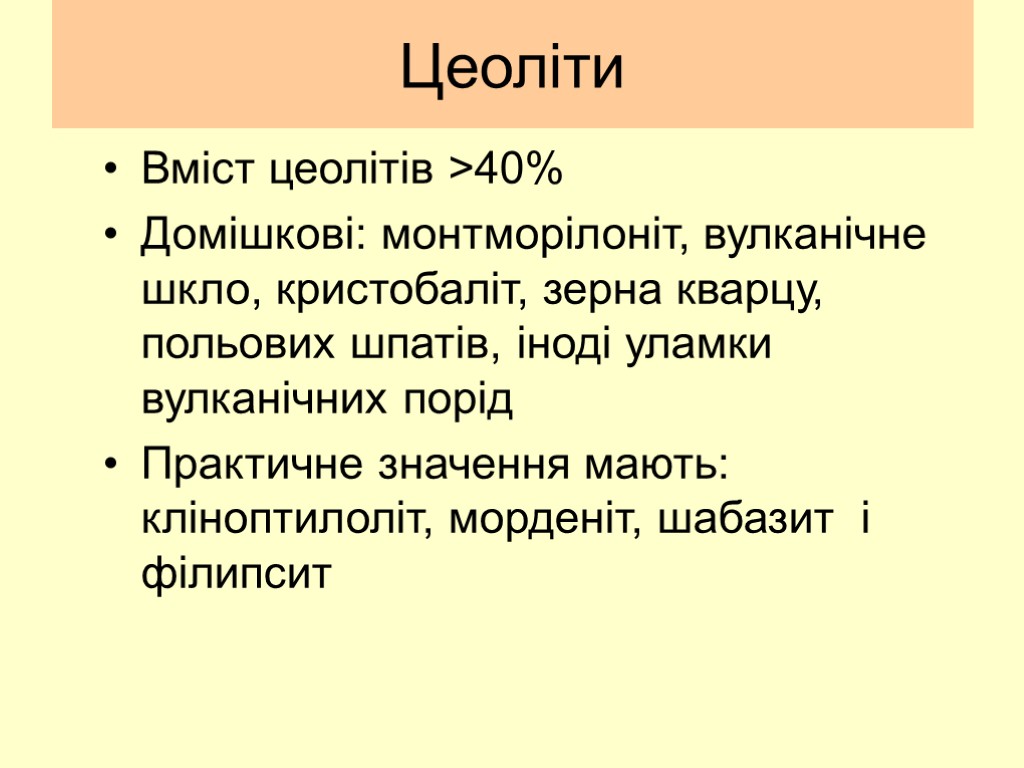 Цеоліти

• Вміст цеолітів >40%

• Домішкові: монтморілоніт, вулканічне шкло, кристобаліт, зерна кварцу, польових шпатів, іноді уламки вулканічних порід

• Практичне значення мають: кліноптилоліт, морденіт, шабазит і філипсит